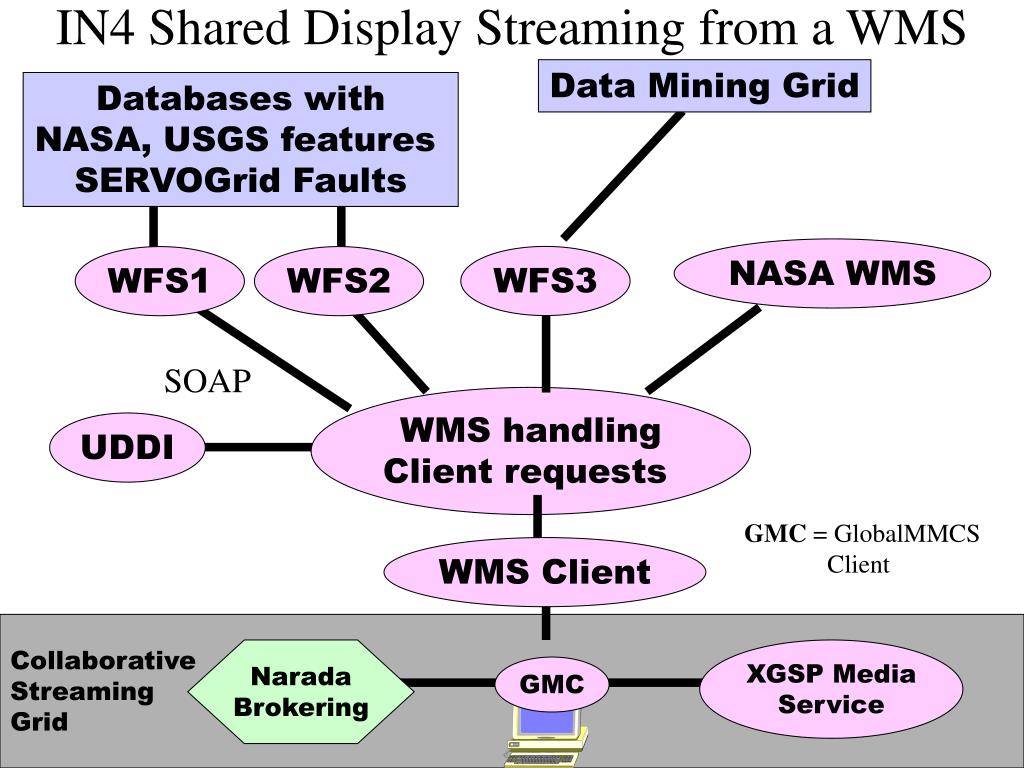 IN4 Shared Display Streaming from a WMS

Databases with NASA, USGS features SERVOGrid Faults

Data Mining Grid

WFS1

WFS2

WFS3

NASA WMS

SOAP

UDDI

WMS handling Client requests

GMC = GlobalMMCS Client

WMS Client

Collaborative Streaming Grid

Narada Brokering

GMC

XGSP Media Service